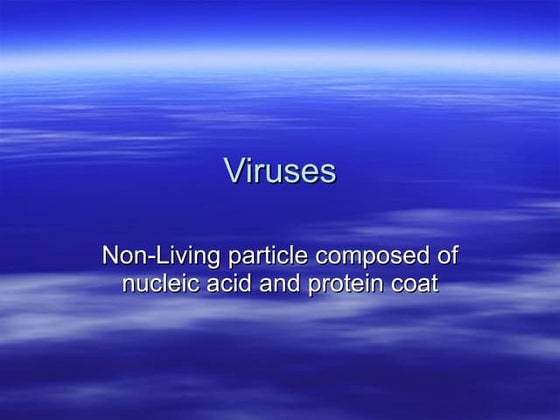 Viruses

Non-Living particle composed of nucleic acid and protein coat